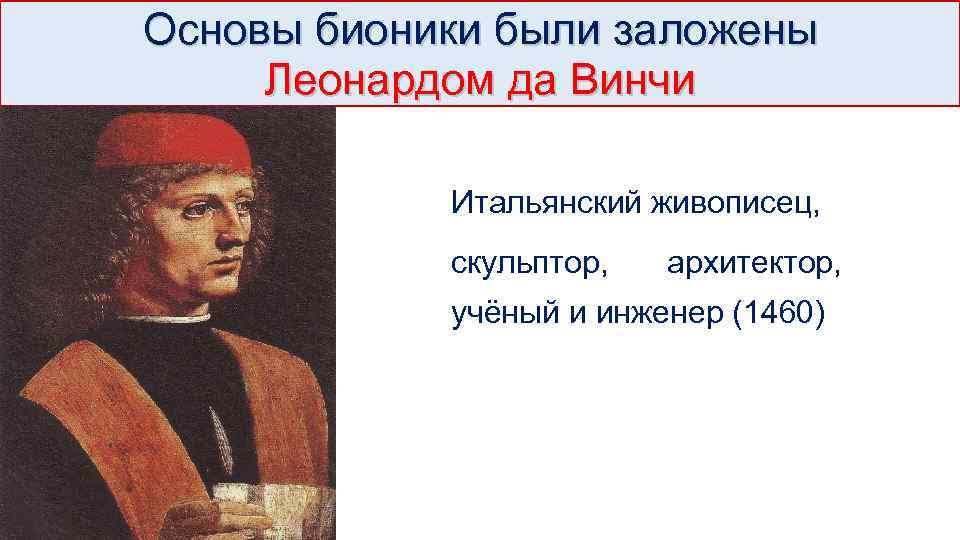 Основы бионики были заложены Леонардом да Винчи

Итальянский живописец, скульптор, архитектор, учёный и инженер (1460)